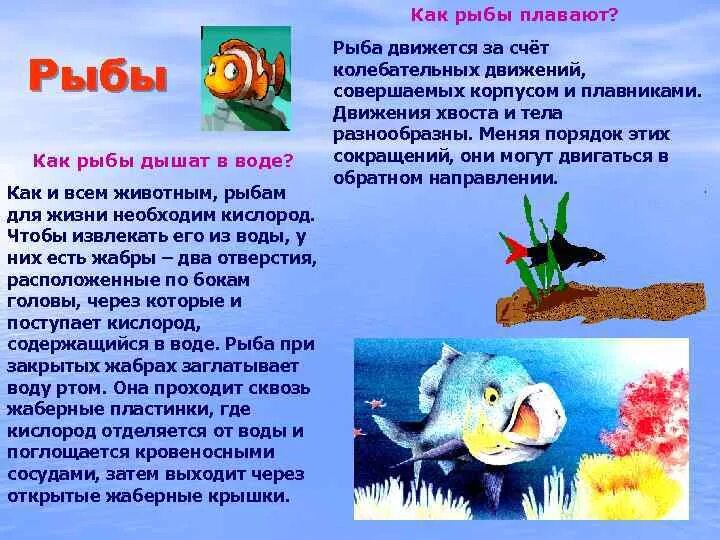 Рыбы

Как рыбы дышат в воде?

Как и всем животным, рыбам для жизни необходим кислород. Чтобы извлекать его из воды, у них есть жабры – два отверстия, расположенные по бокам головы, через которые и поступает кислород, содержащийся в воде. Рыба при закрытых жабрах заглатывает воду ртом. Она проходит сквозь жаберные пластинки, где кислород отделяется от воды и поглощается кровеносными сосудами, затем выходит через открытые жаберные крышки.

Как рыбы плавают?

Рыба движется за счёт колебательных движений, совершаемых корпусом и плавниками. Движения хвоста и тела разнообразны. Меняя порядок этих сокращений, они могут двигаться в обратном направлении.